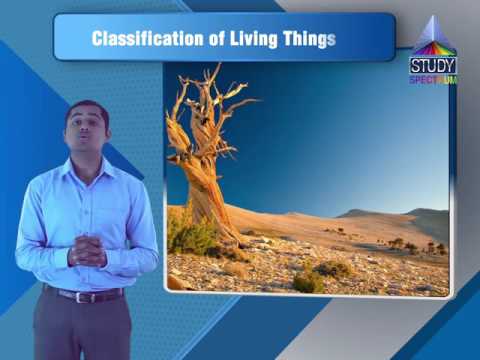 Classification of Living Things

STUDY
SPECTRUM